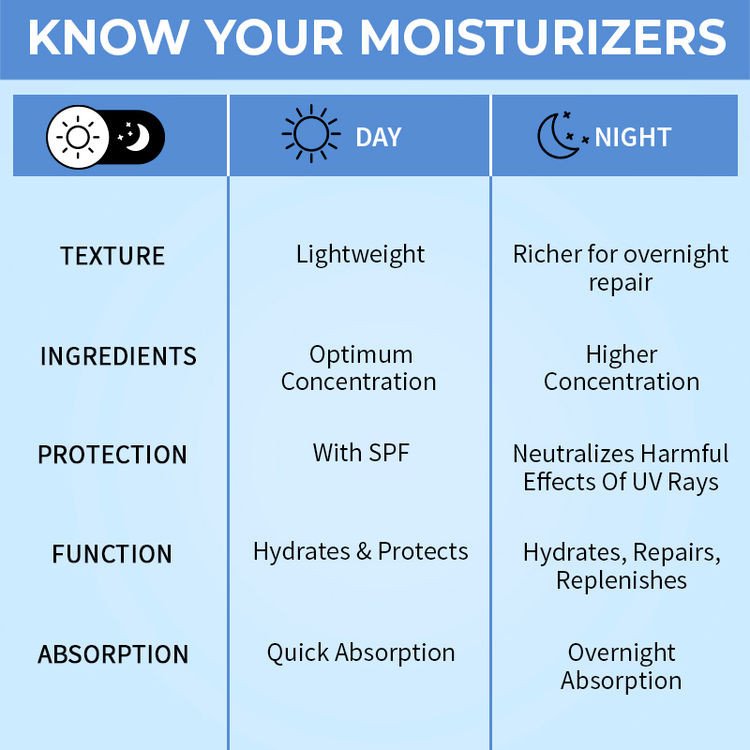 KNOW YOUR MOISTURIZERS

|  | DAY | NIGHT |
|---|---|---|
| TEXTURE | Lightweight | Richer for overnight repair |
| INGREDIENTS | Optimum Concentration | Higher Concentration |
| PROTECTION | With SPF | Neutralizes Harmful Effects Of UV Rays |
| FUNCTION | Hydrates & Protects | Hydrates, Repairs, Replenishes |
| ABSORPTION | Quick Absorption | Overnight Absorption |